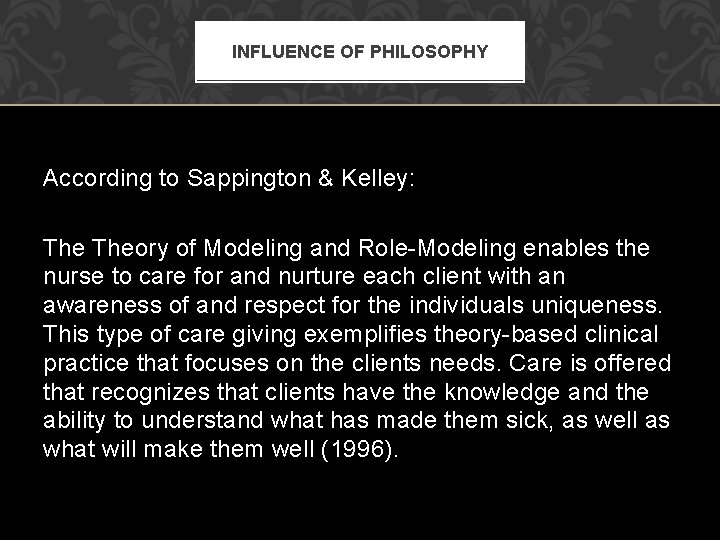 INFLUENCE OF PHILOSOPHY

According to Sappington & Kelley:

The Theory of Modeling and Role-Modeling enables the nurse to care for and nurture each client with an awareness of and respect for the individuals uniqueness. This type of care giving exemplifies theory-based clinical practice that focuses on the clients needs. Care is offered that recognizes that clients have the knowledge and the ability to understand what has made them sick, as well as what will make them well (1996).